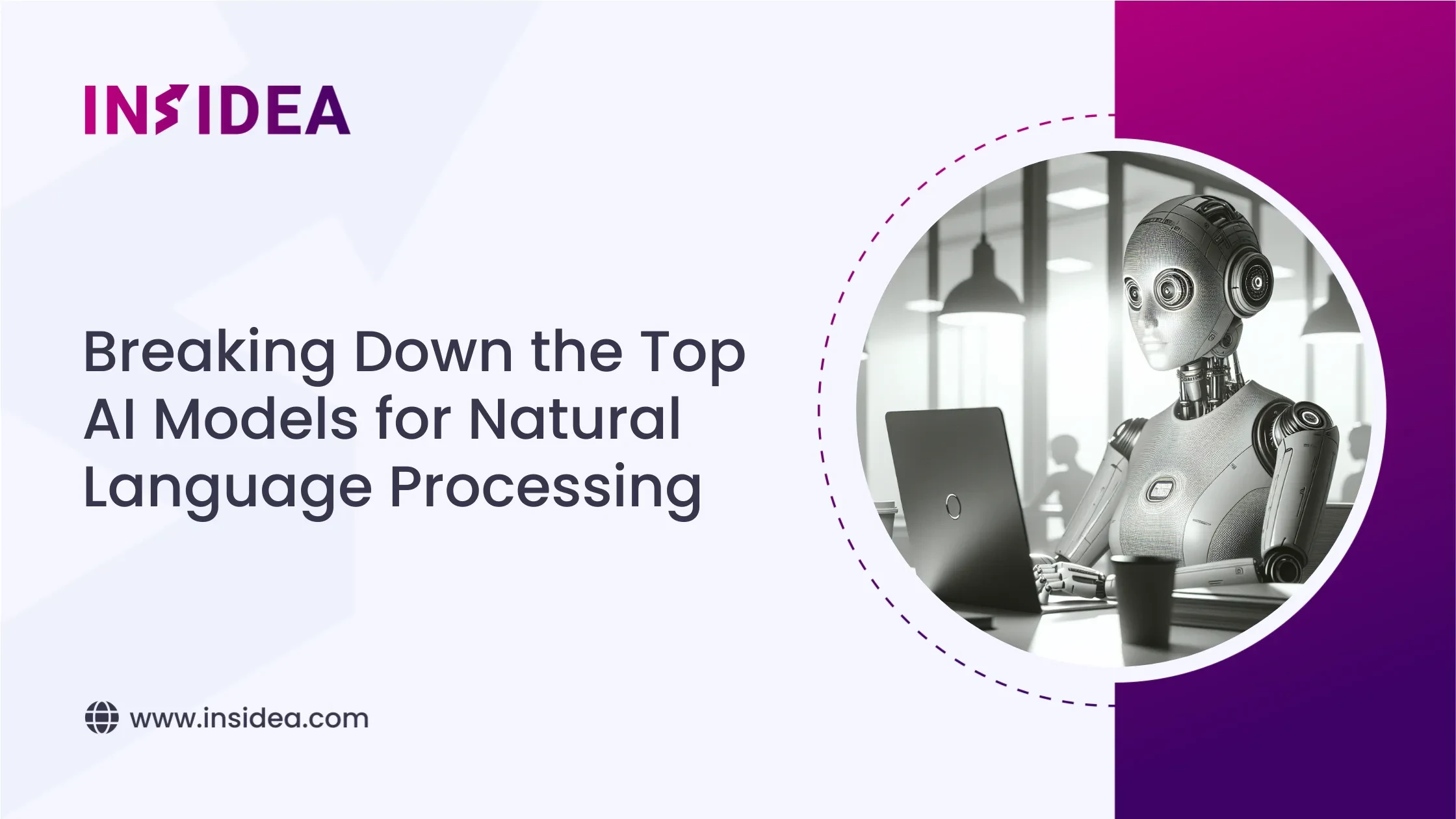 INSIDEA

Breaking Down the Top AI Models for Natural Language Processing

www.insidea.com